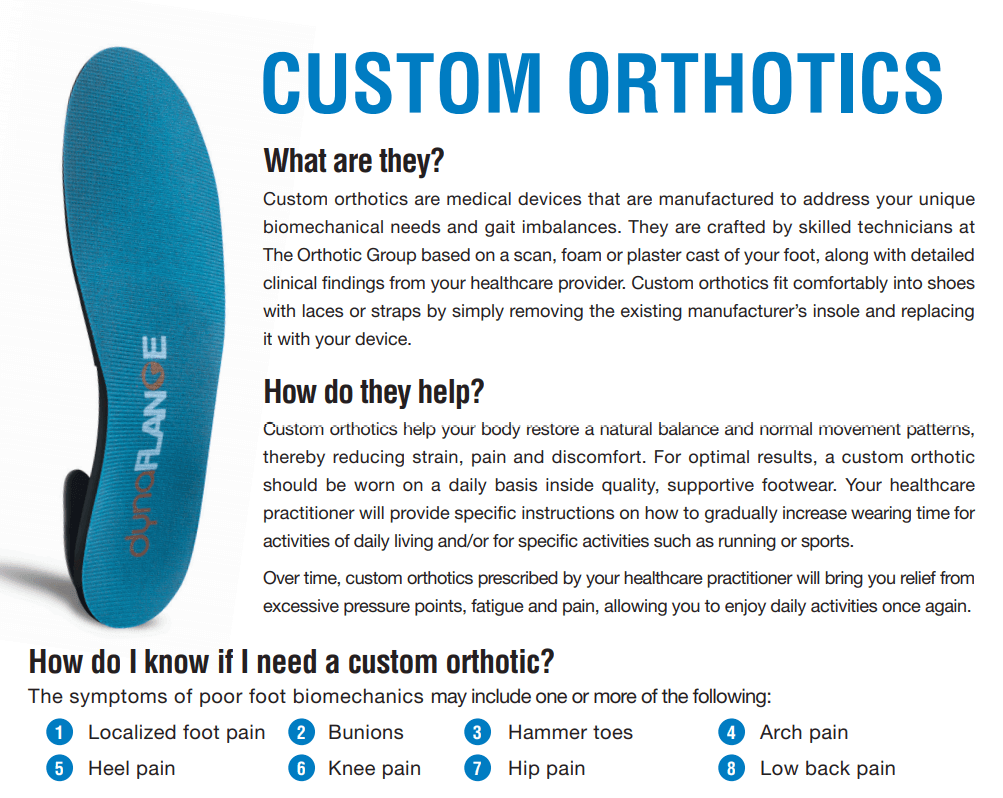 dynaFLANGE

CUSTOM ORTHOTICS

What are they?

Custom orthotics are medical devices that are manufactured to address your unique biomechanical needs and gait imbalances. They are crafted by skilled technicians at The Orthotic Group based on a scan, foam or plaster cast of your foot, along with detailed clinical findings from your healthcare provider. Custom orthotics fit comfortably into shoes with laces or straps by simply removing the existing manufacturer's insole and replacing it with your device.

How do they help?

Custom orthotics help your body restore a natural balance and normal movement patterns, thereby reducing strain, pain and discomfort. For optimal results, a custom orthotic should be worn on a daily basis inside quality, supportive footwear. Your healthcare practitioner will provide specific instructions on how to gradually increase wearing time for activities of daily living and/or for specific activities such as running or sports.

Over time, custom orthotics prescribed by your healthcare practitioner will bring you relief from excessive pressure points, fatigue and pain, allowing you to enjoy daily activities once again.

How do I know if I need a custom orthotic?

The symptoms of poor foot biomechanics may include one or more of the following:

1 Localized foot pain
2 Bunions
3 Hammer toes
4 Arch pain
5 Heel pain
6 Knee pain
7 Hip pain
8 Low back pain